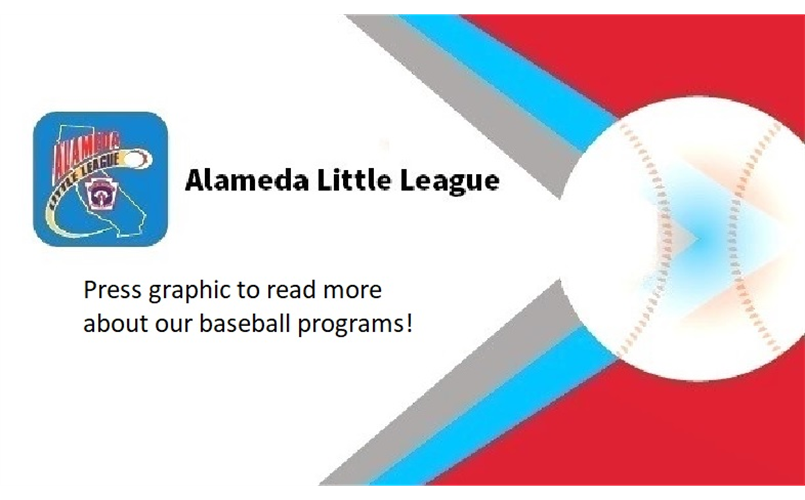 ALAMEDA LITTLE LEAGUE

Alameda Little League

Press graphic to read more about our baseball programs!